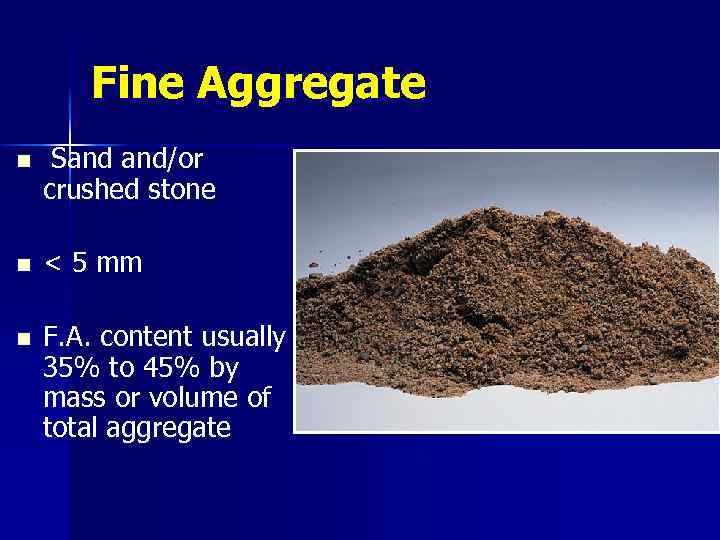 Fine Aggregate

- Sand and/or crushed stone

- < 5 mm

- F.A. content usually 35% to 45% by mass or volume of total aggregate